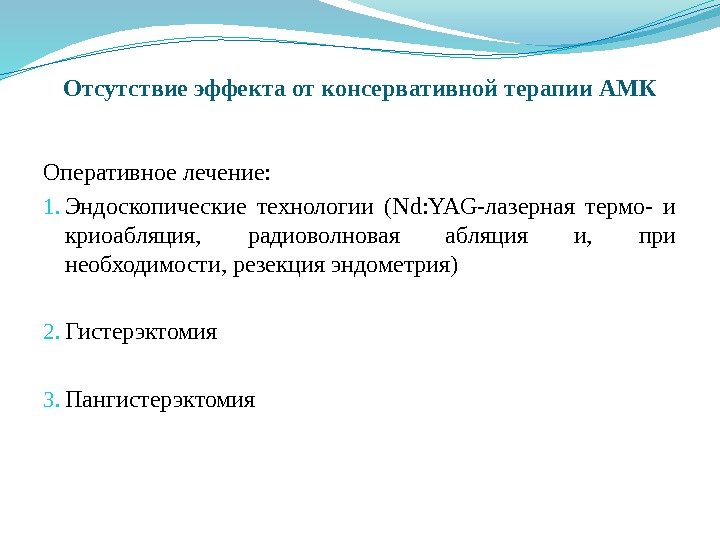 Отсутствие эффекта от консервативной терапии АМК

Оперативное лечение:

1. Эндоскопические технологии (Nd:YAG-лазерная термо- и криоабляция, радиоволновая абляция и, при необходимости, резекция эндометрия)

2. Гистерэктомия

3. Пангистерэктомия